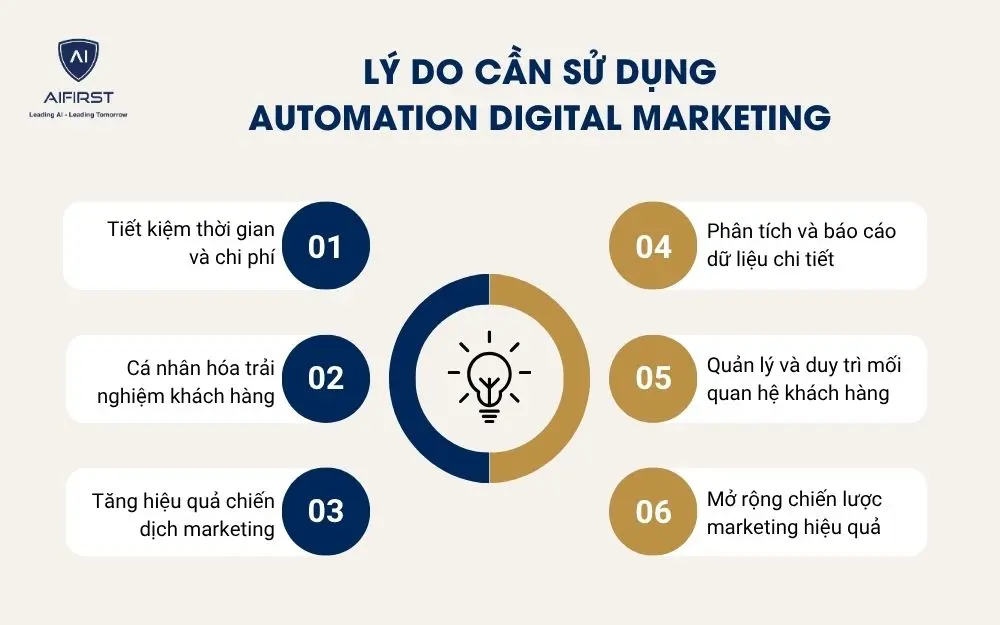 AI
AIFIRST
Leading AI - Leading Tomorrow

LÝ DO CẦN SỬ DỤNG AUTOMATION DIGITAL MARKETING

Tiết kiệm thời gian và chi phí
01

Cá nhân hóa trải nghiệm khách hàng
02

Tăng hiệu quả chiến dịch marketing
03

04
Phân tích và báo cáo dữ liệu chi tiết

05
Quản lý và duy trì mối quan hệ khách hàng

06
Mở rộng chiến lược marketing hiệu quả